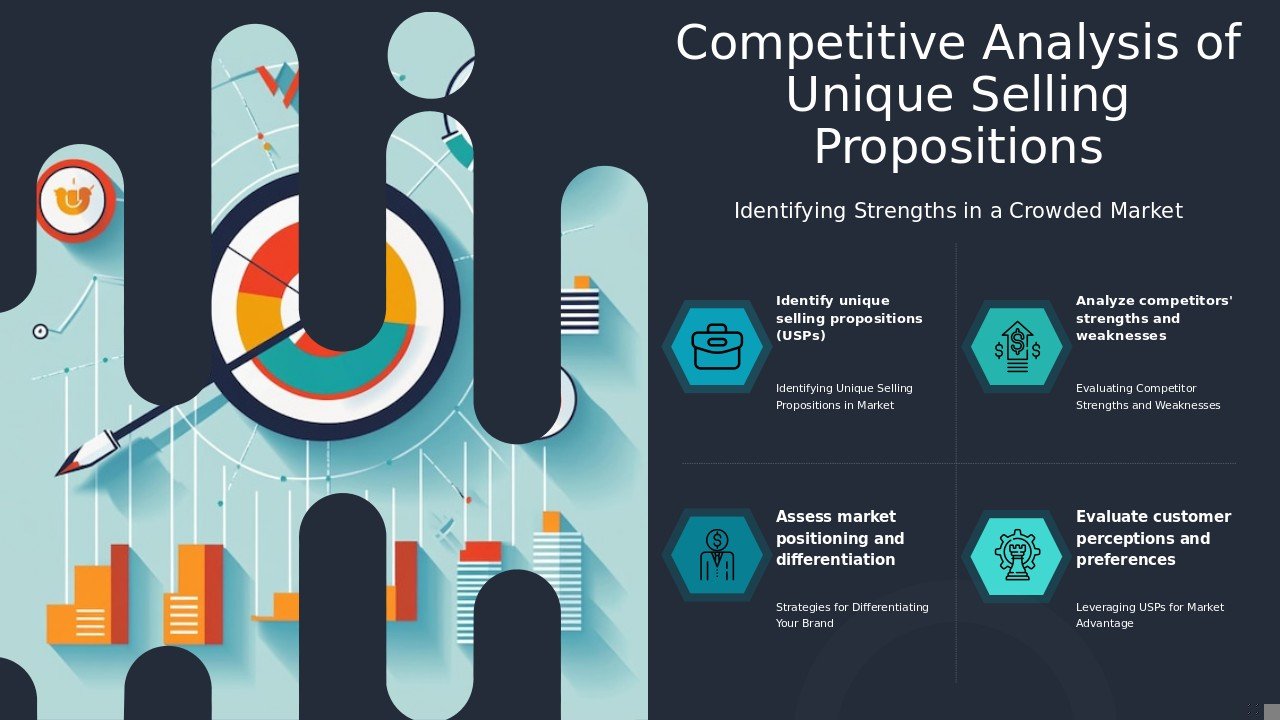 Competitive Analysis of Unique Selling Propositions

Identifying Strengths in a Crowded Market

Identify unique selling propositions (USPs)

Identifying Unique Selling Propositions in Market

Analyze competitors' strengths and weaknesses

Evaluating Competitor Strengths and Weaknesses

Assess market positioning and differentiation

Strategies for Differentiating Your Brand

Evaluate customer perceptions and preferences

Leveraging USPs for Market Advantage